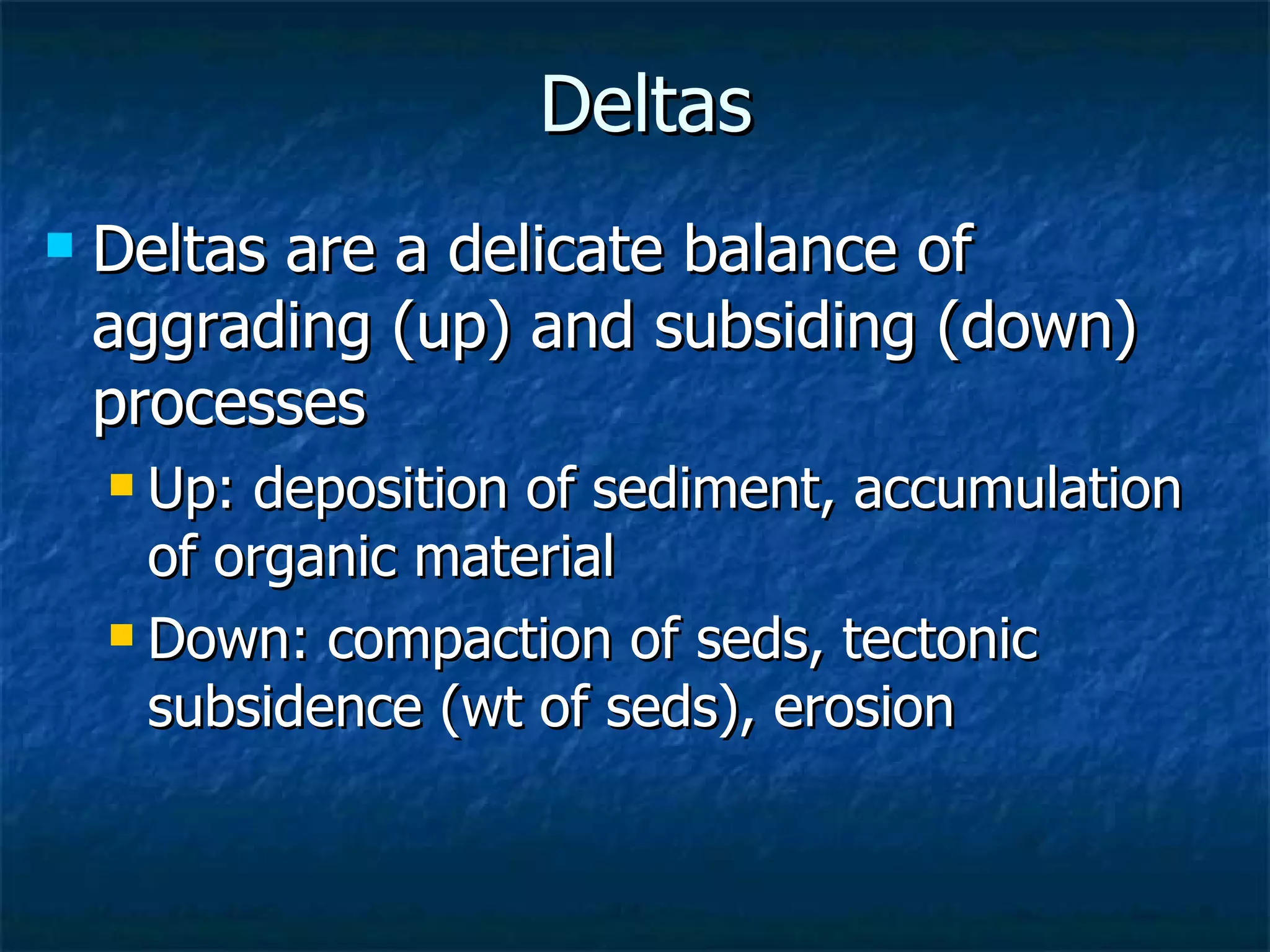 Deltas

Deltas are a delicate balance of aggrading (up) and subsiding (down) processes

Up: deposition of sediment, accumulation of organic material

Down: compaction of seds, tectonic subsidence (wt of seds), erosion